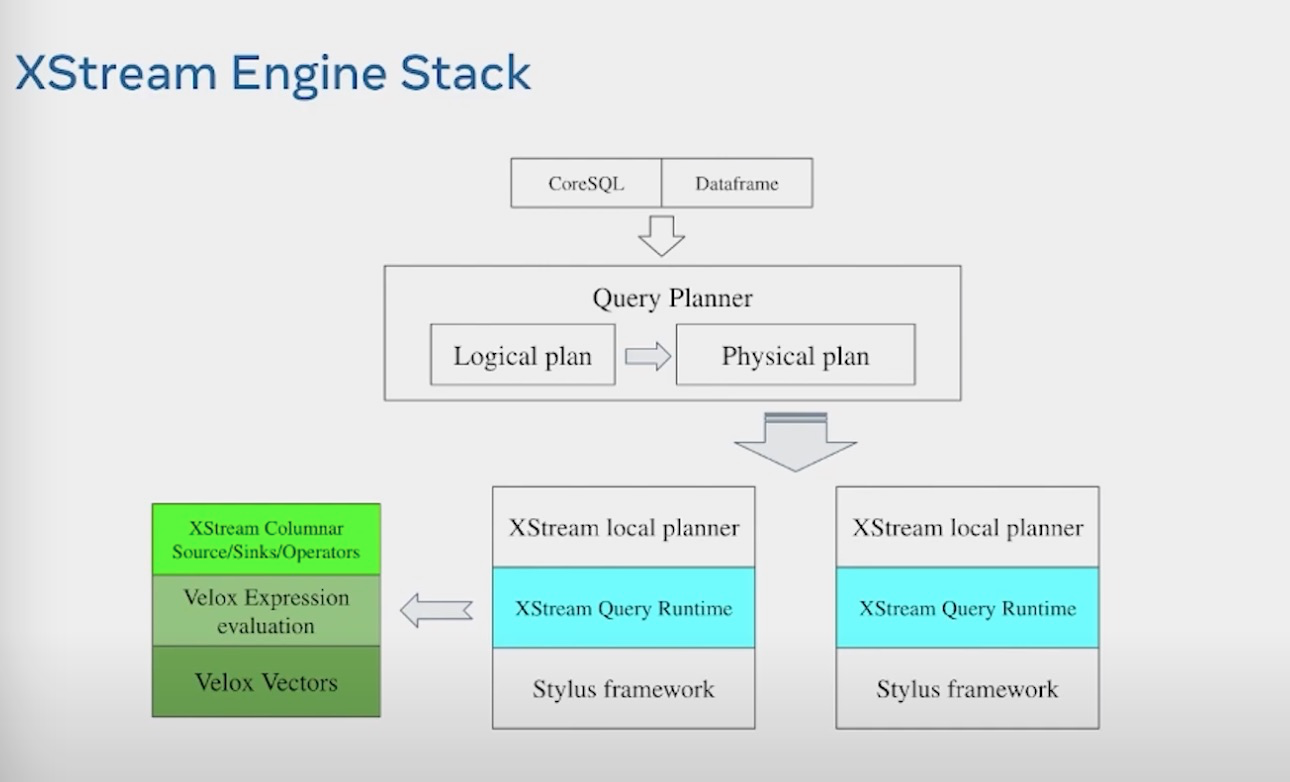 XStream Engine Stack

CoreSQL
Dataframe

Query Planner
Logical plan
Physical plan

XStream Columnar Source/Sinks/Operators
Velox Expression evaluation
Velox Vectors

XStream local planner
XStream Query Runtime
Stylus framework

XStream local planner
XStream Query Runtime
Stylus framework